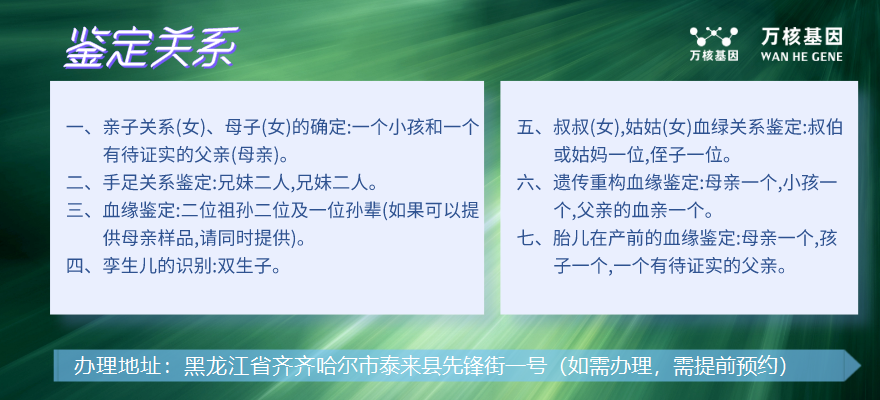 鉴定关系

万核基因

万核基因
WAN HE GENE

一、亲子关系(女)、母子(女)的确定:一个小孩和一个有待证实的父亲(母亲)。

二、手足关系鉴定:兄妹二人,兄妹二人。

三、血缘鉴定:二位祖孙二位及一位孙辈(如果可以提供母亲样品,请同时提供)。

四、孪生儿的识别:双生子。

五、叔叔(女),姑姑(女)血绿关系鉴定:叔伯或姑妈一位,侄子一位。

六、遗传重构血缘鉴定:母亲一个,小孩一个,父亲的血亲一个。

七、胎儿在产前的血缘鉴定:母亲一个,孩子一个,一个有待证实的父亲。

办理地址:黑龙江省齐齐哈尔市泰来县先锋街一号(如需办理,需提前预约)